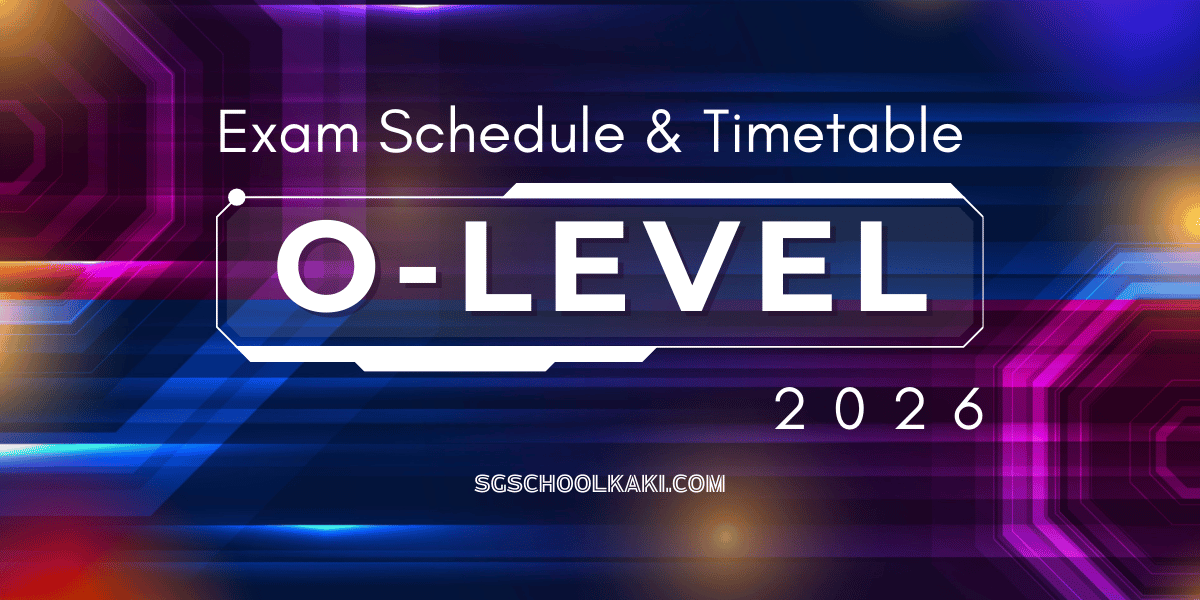 Exam Schedule & Timetable

O-LEVEL

2026

SGSCHOOLKAKI.COM